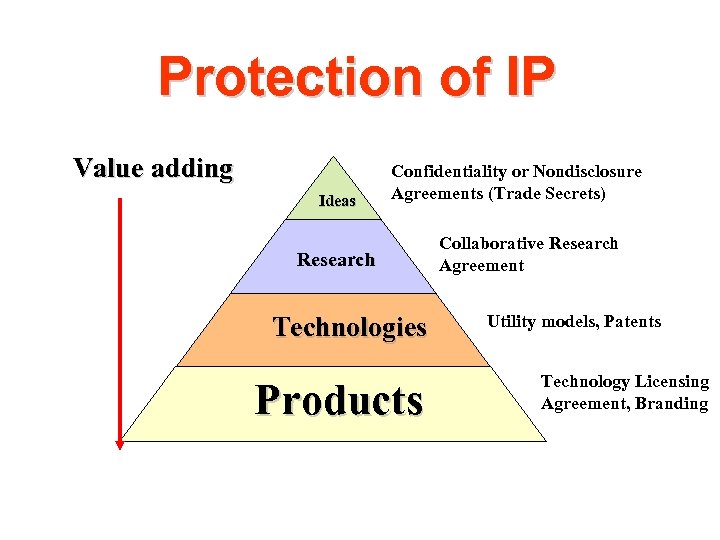 Protection of IP

Value adding

Ideas

Confidentiality or Nondisclosure Agreements (Trade Secrets)

Research

Collaborative Research Agreement

Technologies

Utility models, Patents

Products

Technology Licensing Agreement, Branding